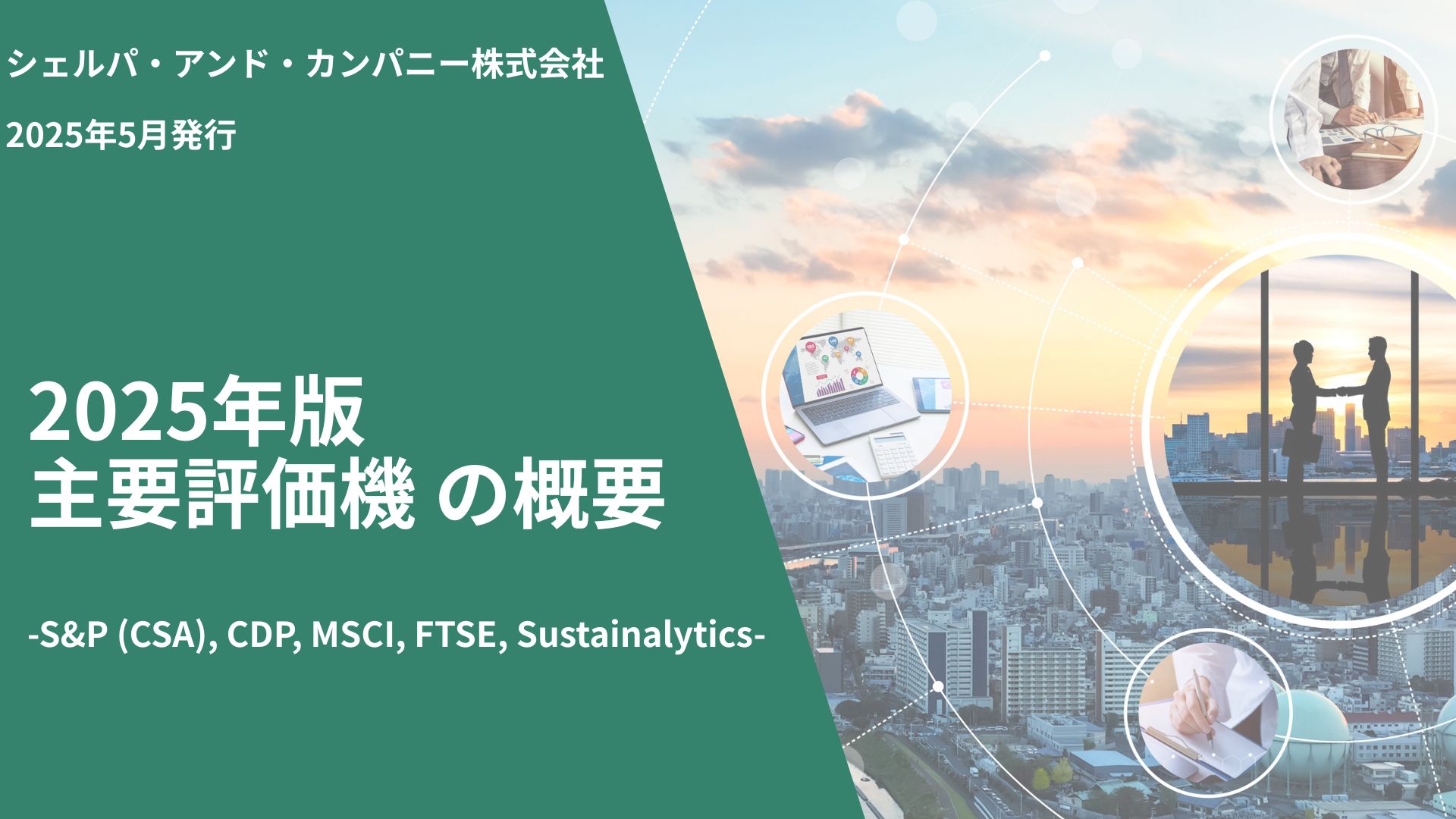 シェルパ・アンド・カンパニー株式会社

2025年5月発行

2025年版
主要評価機 の概要

-S&P (CSA), CDP, MSCI, FTSE, Sustainalytics-